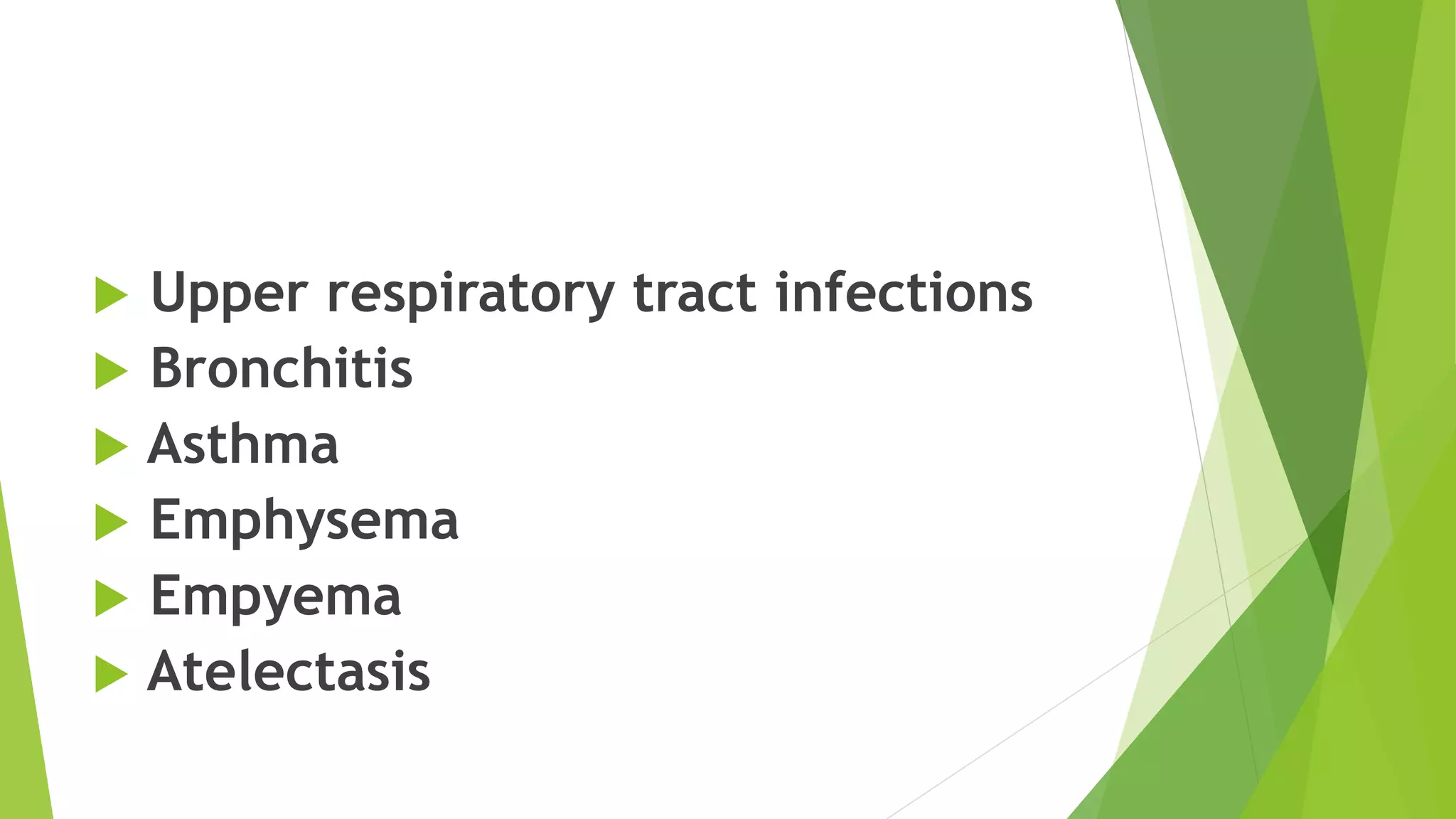 Upper respiratory tract infections
Bronchitis
Asthma
Emphysema
Empyema
Atelectasis